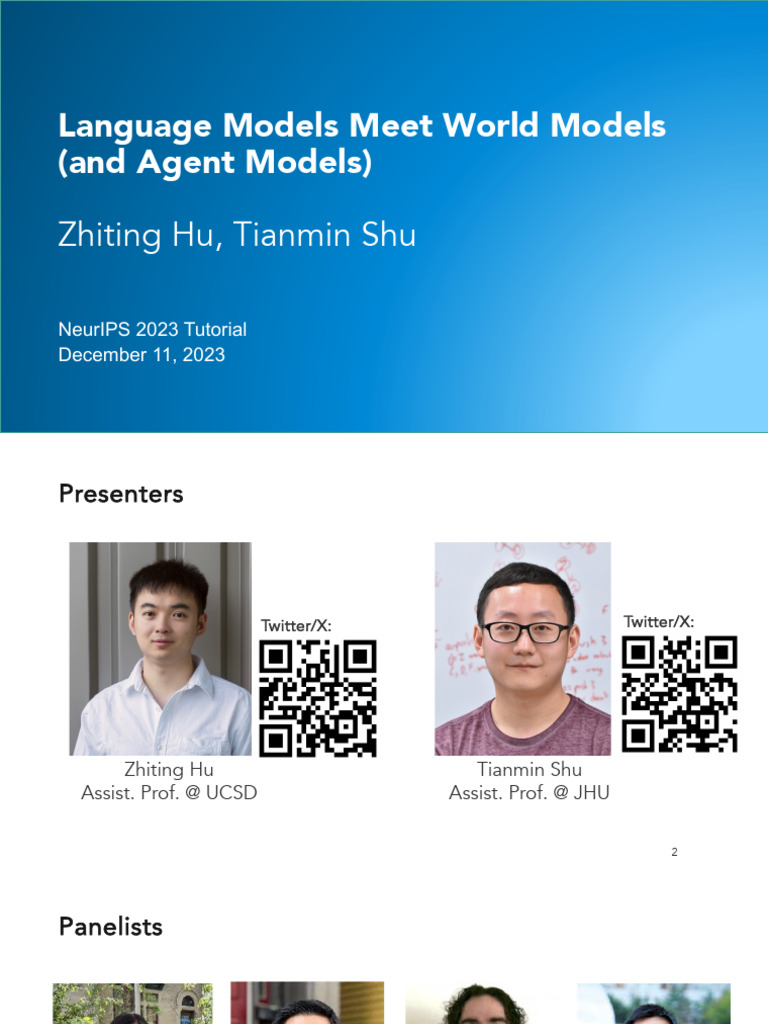 Language Models Meet World Models (and Agent Models)

Zhiting Hu, Tianmin Shu

NeurIPS 2023 Tutorial
December 11, 2023

Presenters

Twitter/X:

Zhiting Hu
Assist. Prof. @ UCSD

Twitter/X:

Tianmin Shu
Assist. Prof. @ JHU

2

Panelists